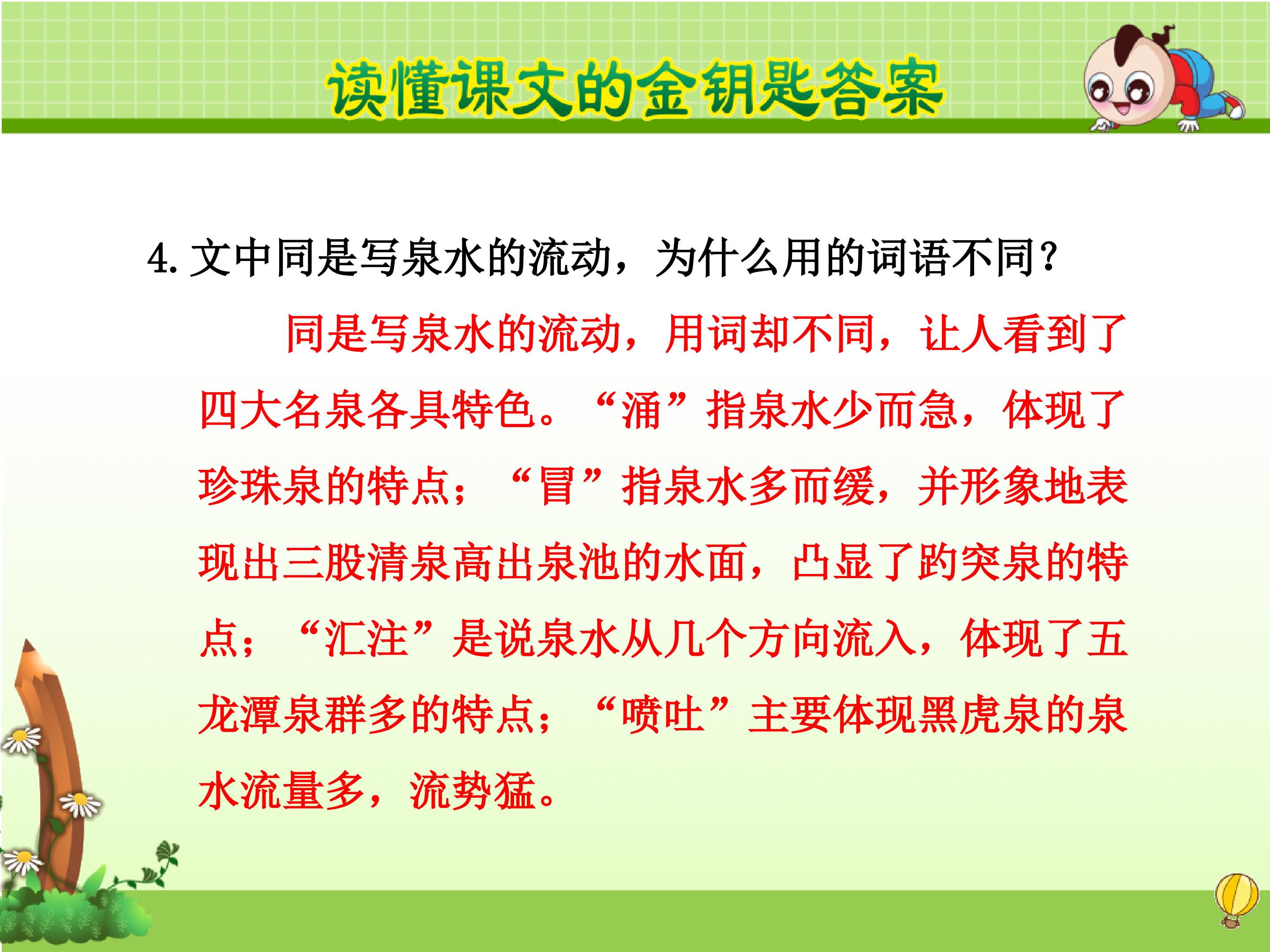 读懂课文的金钥匙答案

4. 文中同是写泉水的流动，为什么用的词语不同？

同是写泉水的流动，用词却不同，让人看到了四大名泉各具特色。“涌”指泉水少而急，体现了珍珠泉的特点；“冒”指泉水多而缓，并形象地表现出三股清泉高出泉池的水面，凸显了趵突泉的特点；“汇注”是说泉水从几个方向流入，体现了五龙潭泉群多的特点；“喷吐”主要体现黑虎泉的泉水流量多，流势猛。